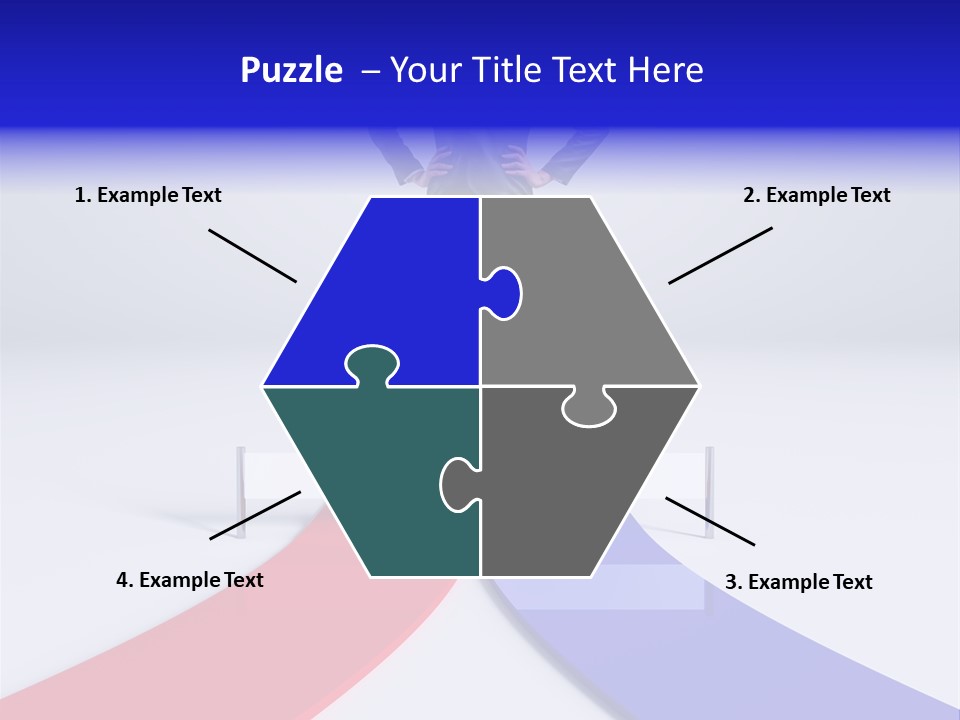 Puzzle – Your Title Text Here

1. Example Text

2. Example Text

4. Example Text

3. Example Text